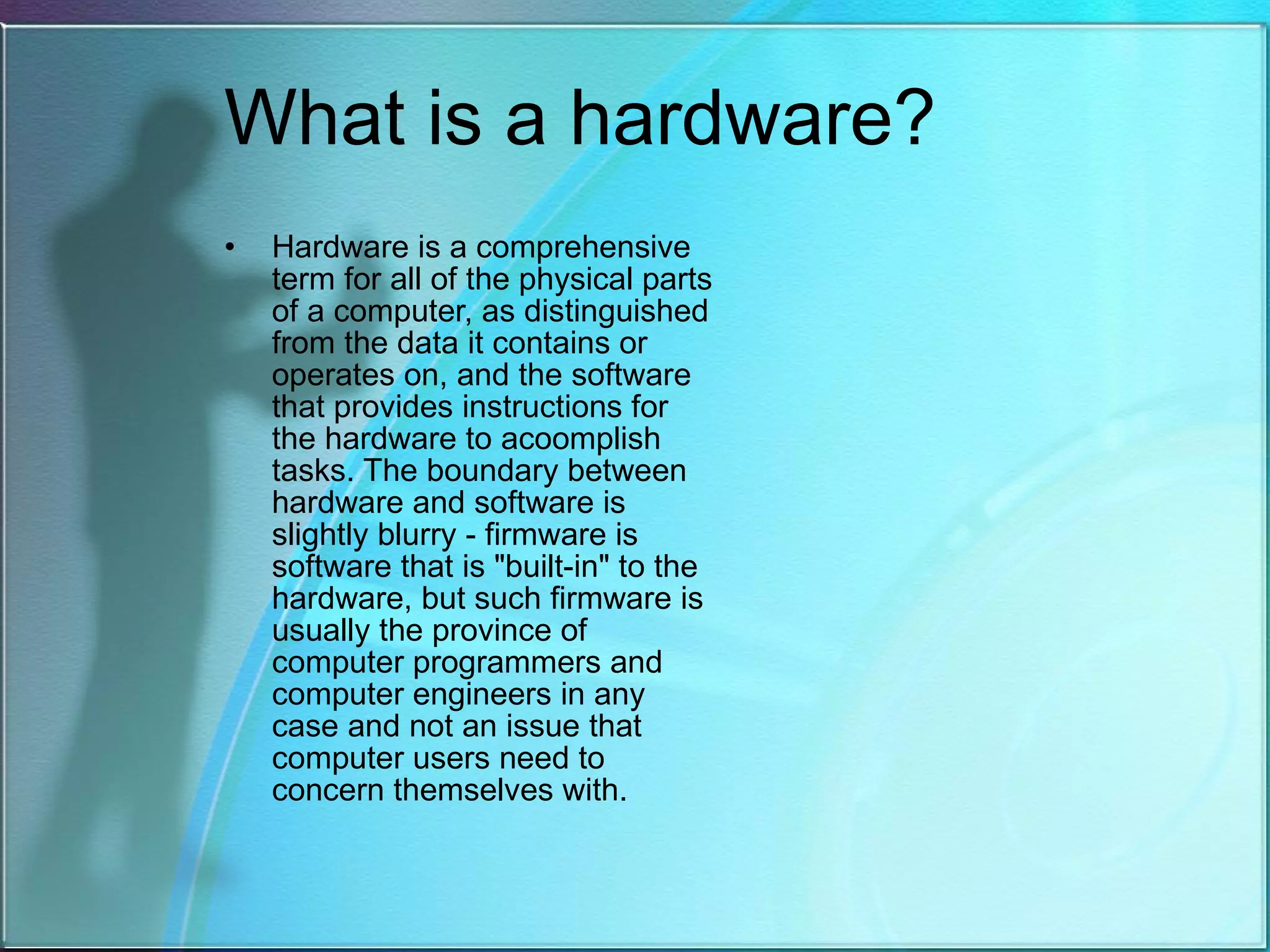 What is a hardware?

• Hardware is a comprehensive term for all of the physical parts of a computer, as distinguished from the data it contains or operates on, and the software that provides instructions for the hardware to acoomplish tasks. The boundary between hardware and software is slightly blurry - firmware is software that is "built-in" to the hardware, but such firmware is usually the province of computer programmers and computer engineers in any case and not an issue that computer users need to concern themselves with.